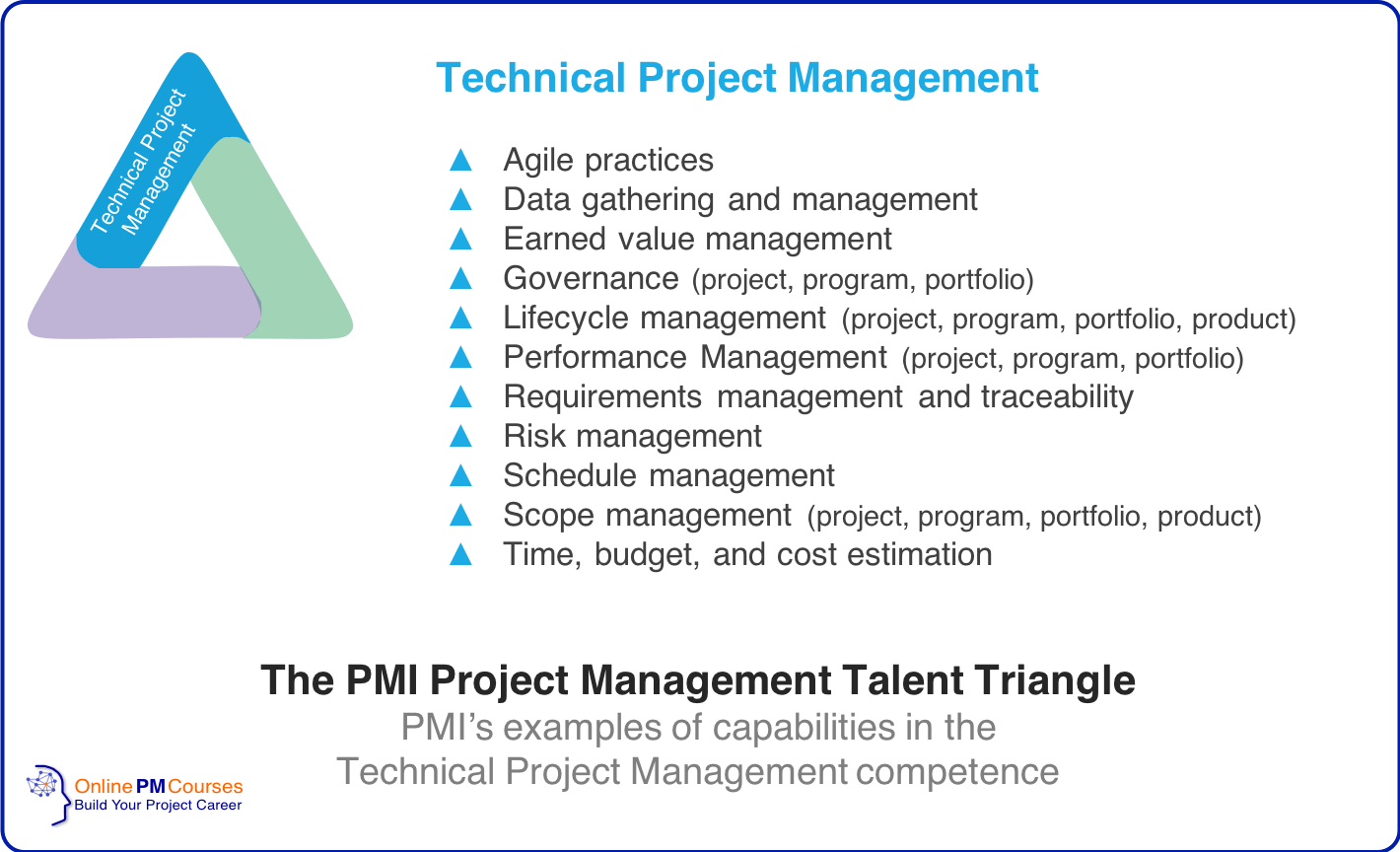 Technical Project Management

Technical Project Management

▲ Agile practices
▲ Data gathering and management
▲ Earned value management
▲ Governance (project, program, portfolio)
▲ Lifecycle management (project, program, portfolio, product)
▲ Performance Management (project, program, portfolio)
▲ Requirements management and traceability
▲ Risk management
▲ Schedule management
▲ Scope management (project, program, portfolio, product)
▲ Time, budget, and cost estimation

The PMI Project Management Talent Triangle
PMI's examples of capabilities in the Technical Project Management competence

Online PM Courses
Build Your Project Career